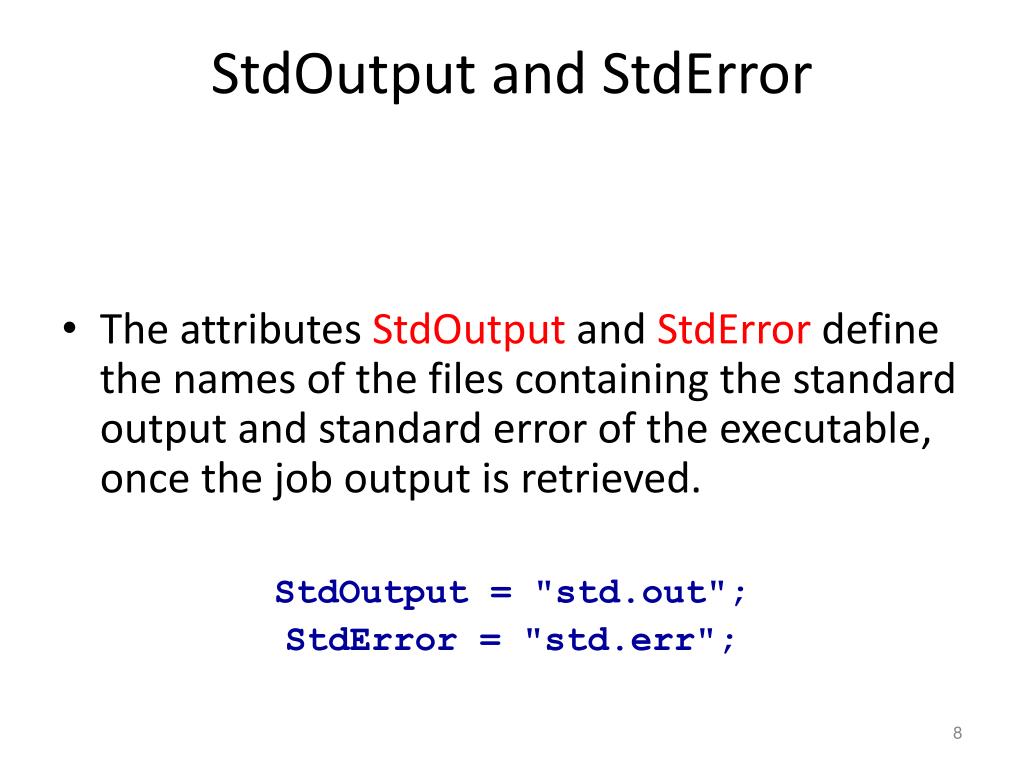 StdOutput and StdError

• The attributes StdOutput and StdError define the names of the files containing the standard output and standard error of the executable, once the job output is retrieved.

StdOutput = "std.out";
StdError = "std.err";

8